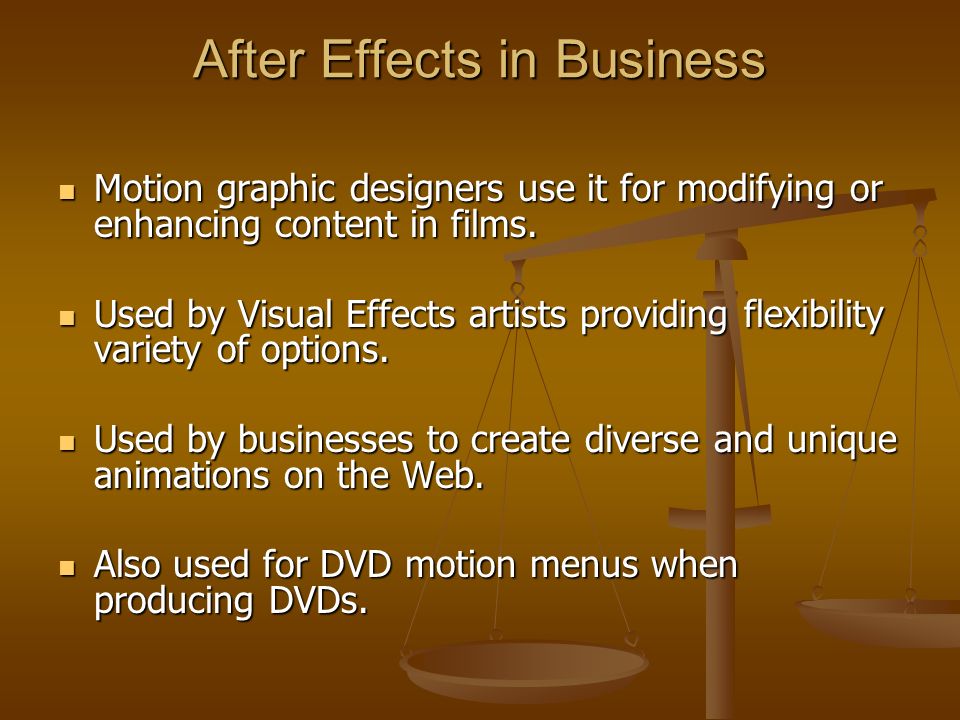 After Effects in Business

- Motion graphic designers use it for modifying or enhancing content in films.

- Used by Visual Effects artists providing flexibility variety of options.

- Used by businesses to create diverse and unique animations on the Web.

- Also used for DVD motion menus when producing DVDs.